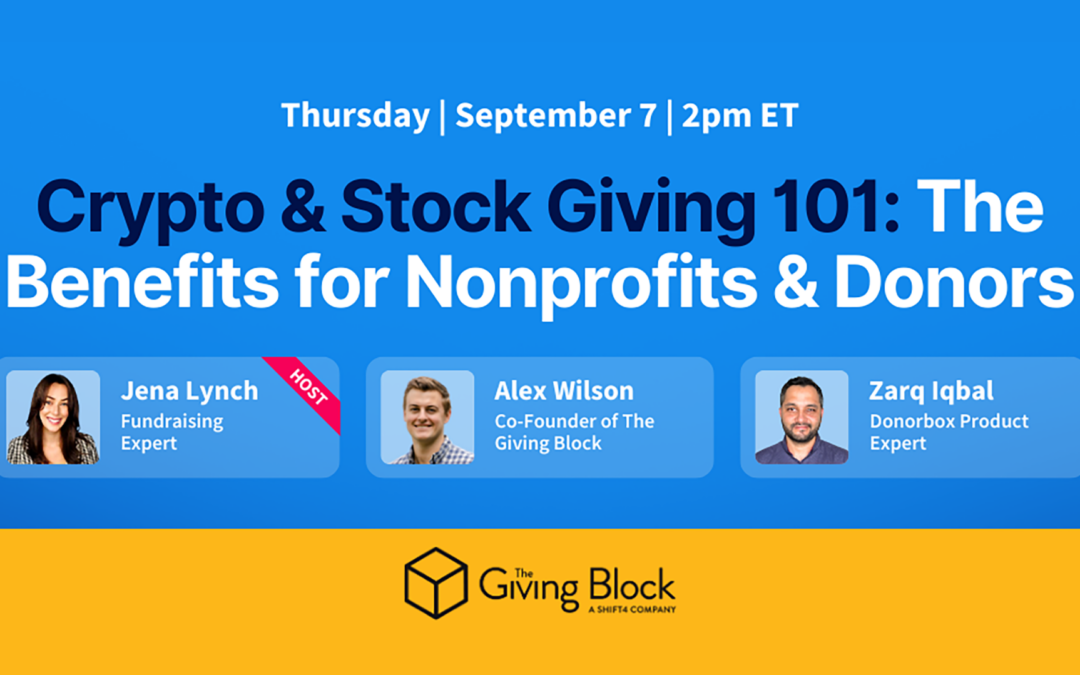 Thursday | September 7 | 2pm ET

Crypto & Stock Giving 101: The Benefits for Nonprofits & Donors

Jena Lynch
Fundraising Expert

HOST

Alex Wilson
Co-Founder of The Giving Block

Zarq Iqbal
Donorbox Product Expert

The Giving Block
A SHIFT4 COMPANY